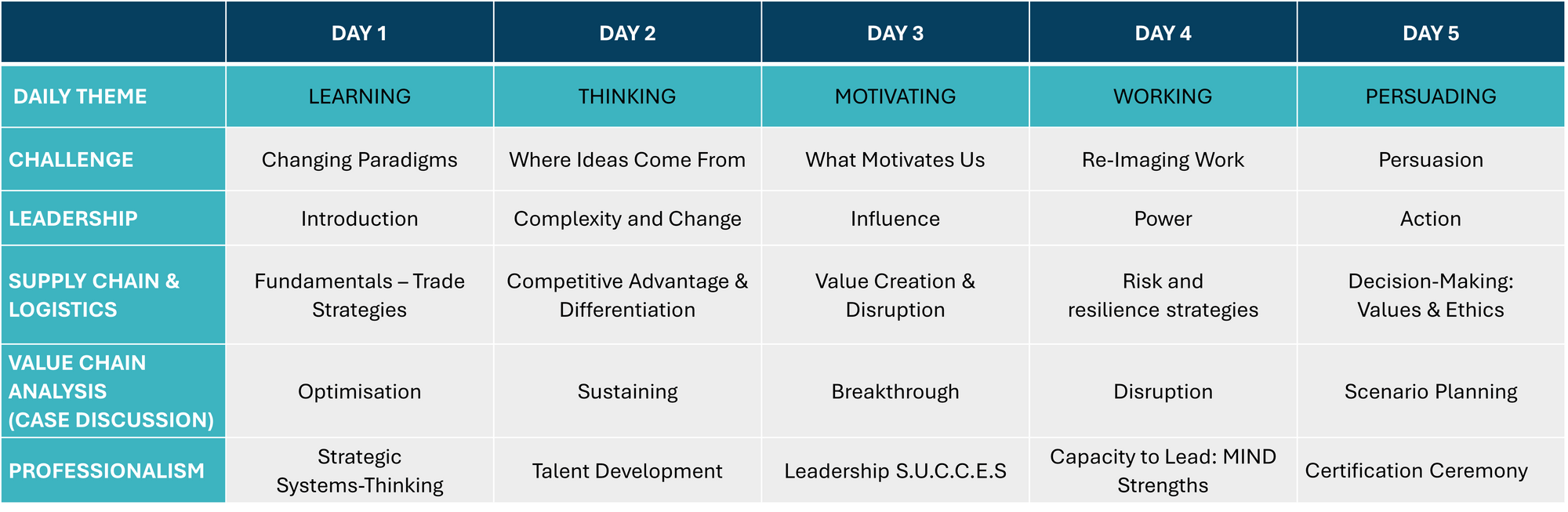 |  | DAY 1 | DAY 2 | DAY 3 | DAY 4 | DAY 5 |
|---|---|---|---|---|---|
| DAILY THEME | LEARNING | THINKING | MOTIVATING | WORKING | PERSUADING |
| CHALLENGE | Changing Paradigms | Where Ideas Come From | What Motivates Us | Re-Imaging Work | Persuasion |
| LEADERSHIP | Introduction | Complexity and Change | Influence | Power | Action |
| SUPPLY CHAIN & LOGISTICS | Fundamentals – Trade Strategies | Competitive Advantage & Differentiation | Value Creation & Disruption | Risk and resilience strategies | Decision-Making: Values & Ethics |
| VALUE CHAIN ANALYSIS (CASE DISCUSSION) | Optimisation | Sustaining | Breakthrough | Disruption | Scenario Planning |
| PROFESSIONALISM | Strategic Systems-Thinking | Talent Development | Leadership S.U.C.C.E.S | Capacity to Lead: MIND Strengths | Certification Ceremony |